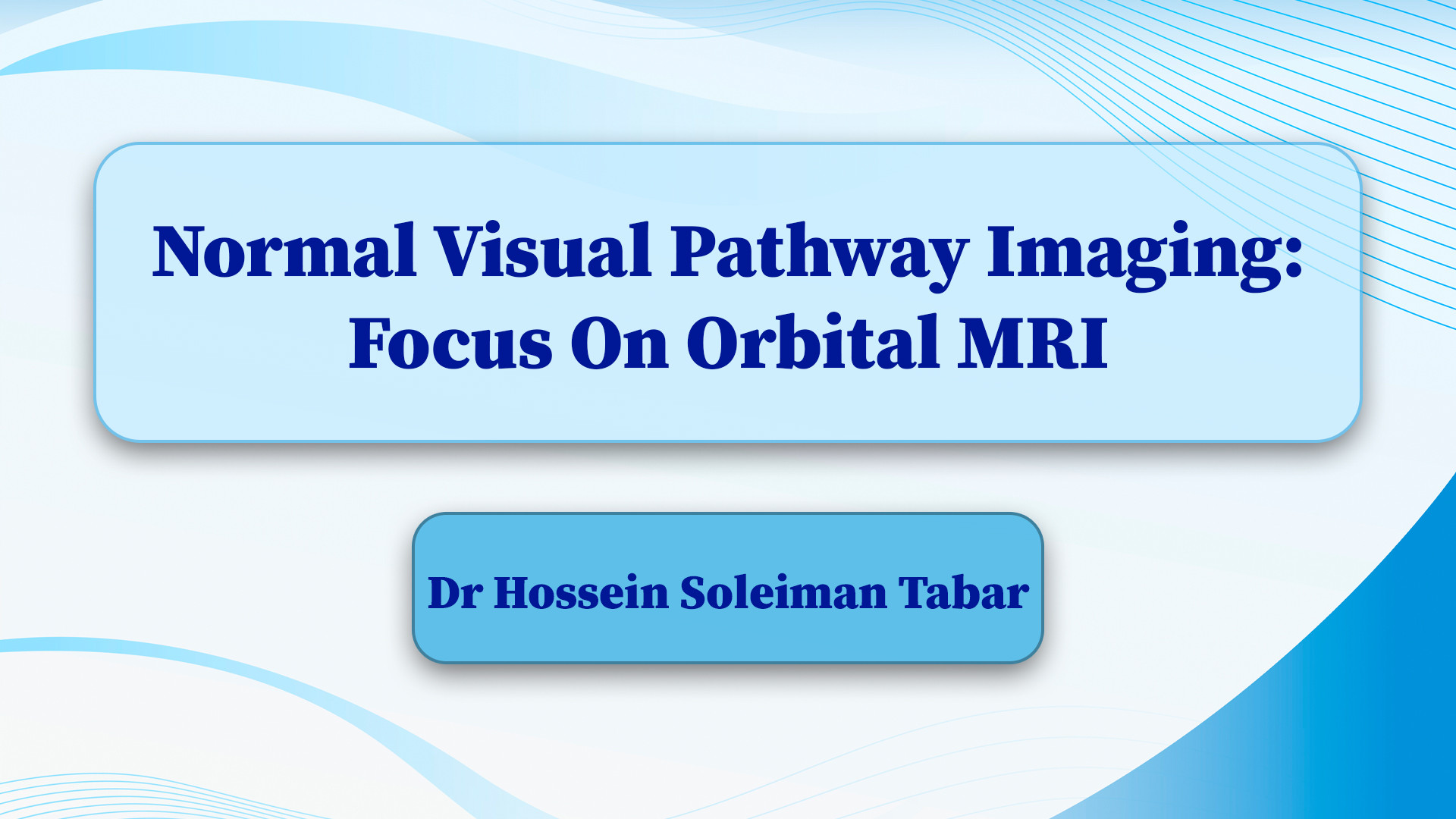 Normal Visual Pathway Imaging: Focus On Orbital MRI

Dr Hossein Soleiman Tabar